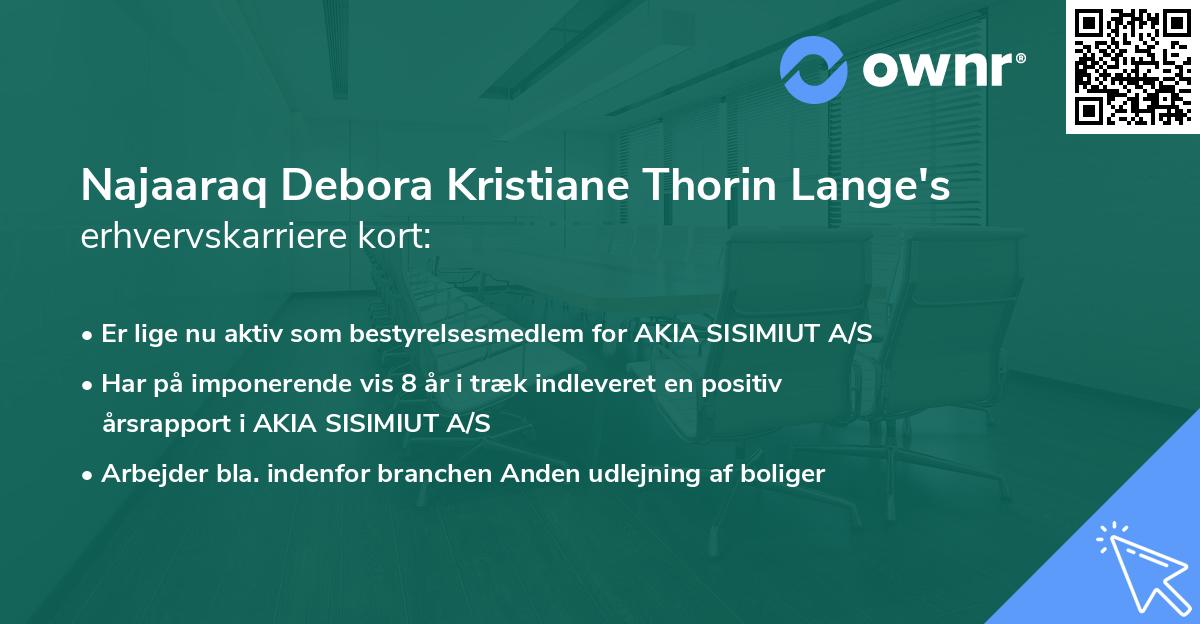 ownr®

Najaaraq Debora Kristiane Thorin Lange's
erhvervskarriere kort:

• Er lige nu aktiv som bestyrelsesmedlem for AKIA SISIMIUT A/S
• Har på imponerende vis 8 år i træk indleveret en positiv årsrapport i AKIA SISIMIUT A/S
• Arbejder bla. indenfor branchen Anden udlejning af boliger